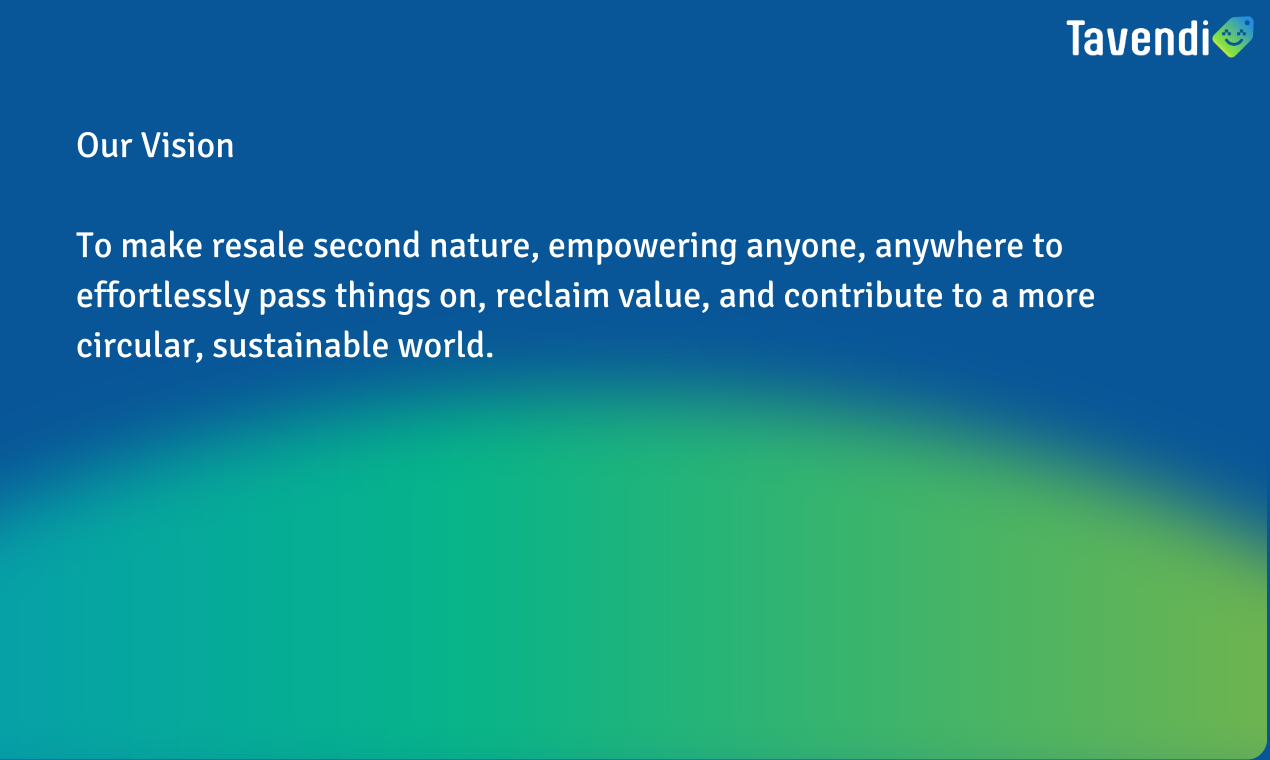 Tavendi

Our Vision

To make resale second nature, empowering anyone, anywhere to effortlessly pass things on, reclaim value, and contribute to a more circular, sustainable world.